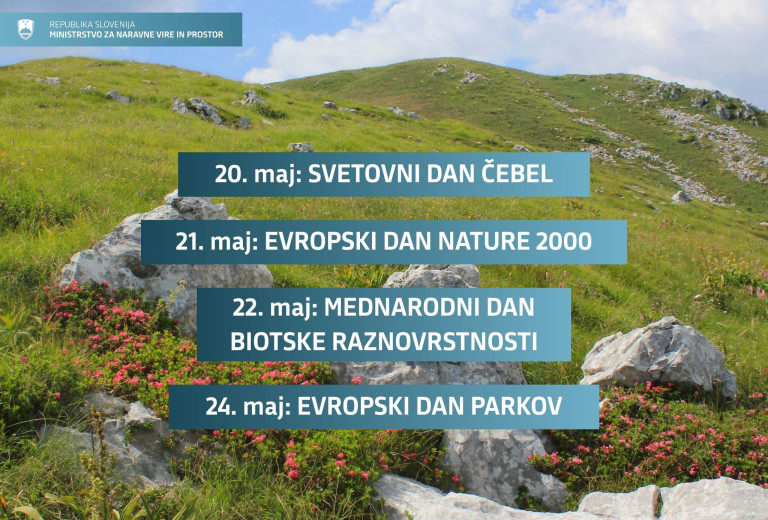 REPUBLIKA SLOVENIJA
MINISTRSTVO ZA NARAVNE VIRE IN PROSTOR

20. maj: SVETOVNI DAN ČEBEL

21. maj: EVROPSKI DAN NATURE 2000

22. maj: MEDNARODNI DAN BIOTSKE RAZNOVRSTNOSTI

24. maj: EVROPSKI DAN PARKOV